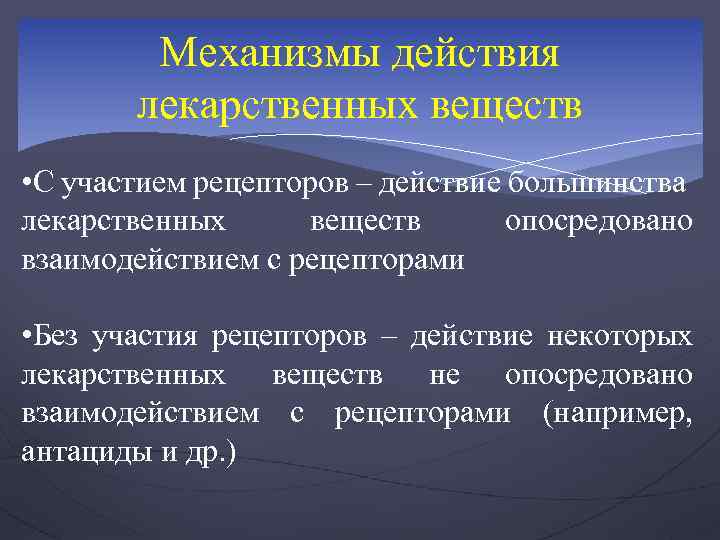 Механизмы действия лекарственных веществ

•С участием рецепторов – действие большинства лекарственных веществ опосредовано взаимодействием с рецепторами

•Без участия рецепторов – действие некоторых лекарственных веществ не опосредовано взаимодействием с рецепторами (например, антациды и др.)